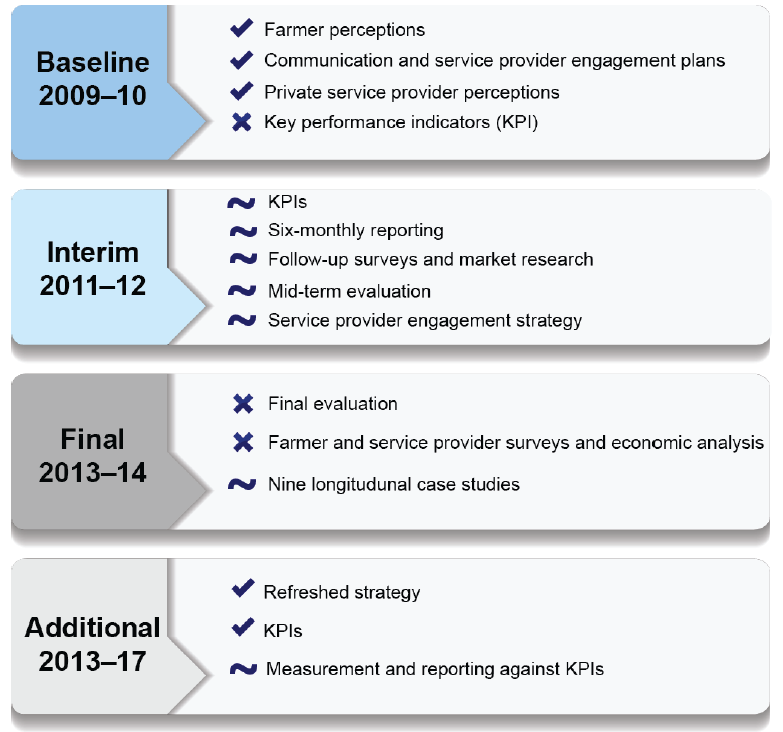 Baseline 2009–10

✔ Farmer perceptions
✔ Communication and service provider engagement plans
✔ Private service provider perceptions
✖ Key performance indicators (KPI)

Interim 2011–12

~ KPIs
~ Six-monthly reporting
~ Follow-up surveys and market research
~ Mid-term evaluation
~ Service provider engagement strategy

Final 2013–14

✖ Final evaluation
✖ Farmer and service provider surveys and economic analysis
~ Nine longitudunal case studies

Additional 2013–17

✔ Refreshed strategy
✔ KPIs
~ Measurement and reporting against KPIs